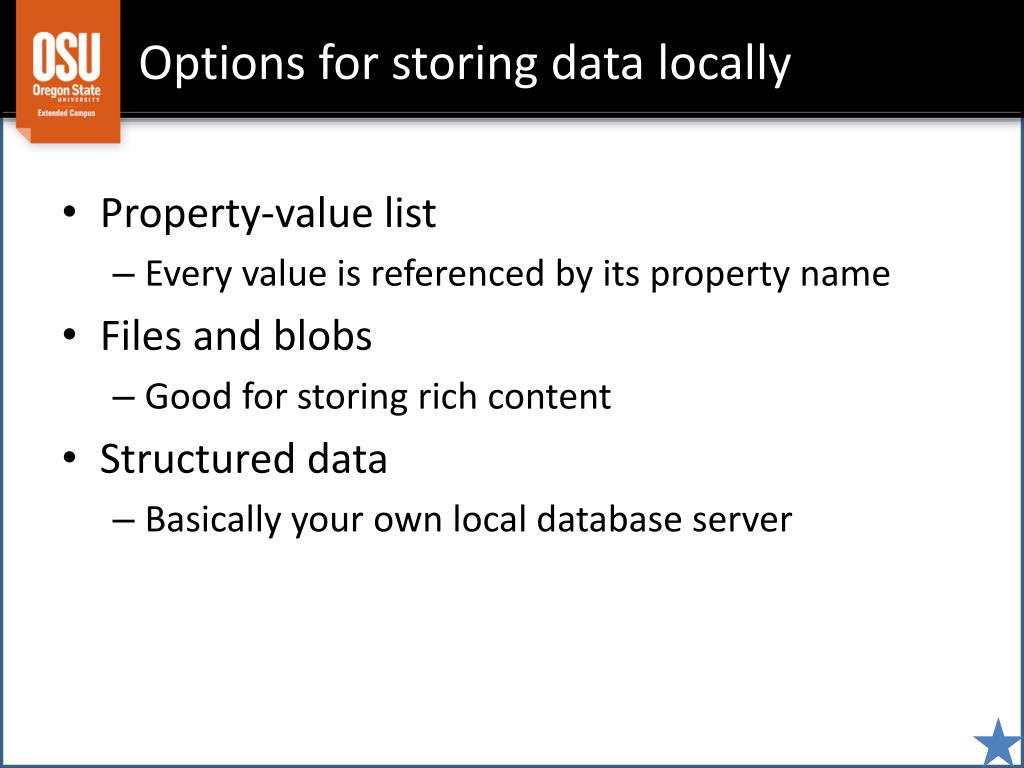 OSU
Oregon State
UNIVERSITY
Extended Campus

Options for storing data locally

• Property-value list
– Every value is referenced by its property name
• Files and blobs
– Good for storing rich content
• Structured data
– Basically your own local database server